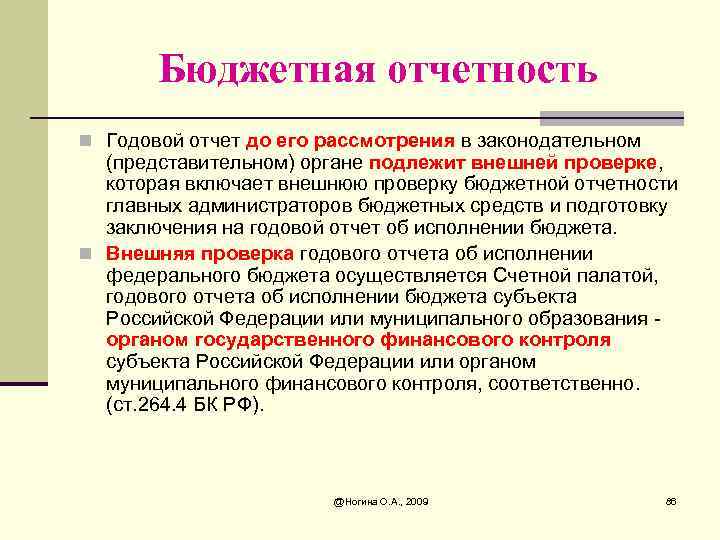 Бюджетная отчетность

Годовой отчет до его рассмотрения в законодательном (представительном) органе подлежит внешней проверке, которая включает внешнюю проверку бюджетной отчетности главных администраторов бюджетных средств и подготовку заключения на годовой отчет об исполнении бюджета.

Внешняя проверка годового отчета об исполнении федерального бюджета осуществляется Счетной палатой, годового отчета об исполнении бюджета субъекта Российской Федерации или муниципального образования - органом государственного финансового контроля субъекта Российской Федерации или органом муниципального финансового контроля, соответственно. (ст.264.4 БК РФ).

@Ногина О.А., 2009

86